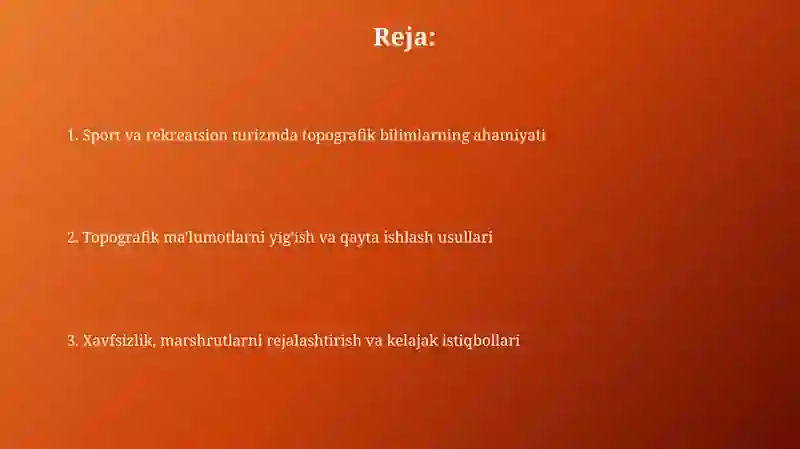 Reja:

1. Sport va rekreatsion turizmda topografik bilimlarning ahamiyati

2. Topografik ma'lumotlarni yig'ish va qayta ishlash usullari

3. Xavfsizlik, marshrutlarni rejalashtirish va kelajak istiqbollari